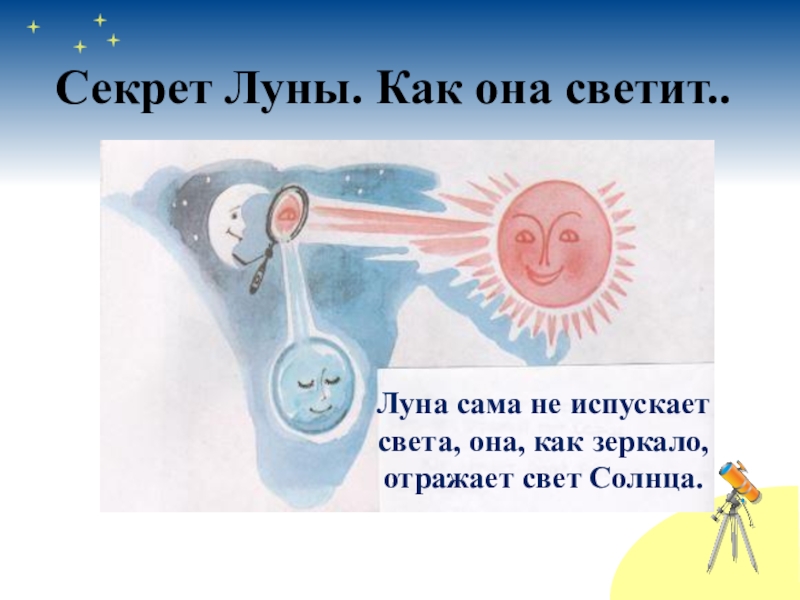 Секрет Луны. Как она светит..

Луна сама не испускает света, она, как зеркало, отражает свет Солнца.